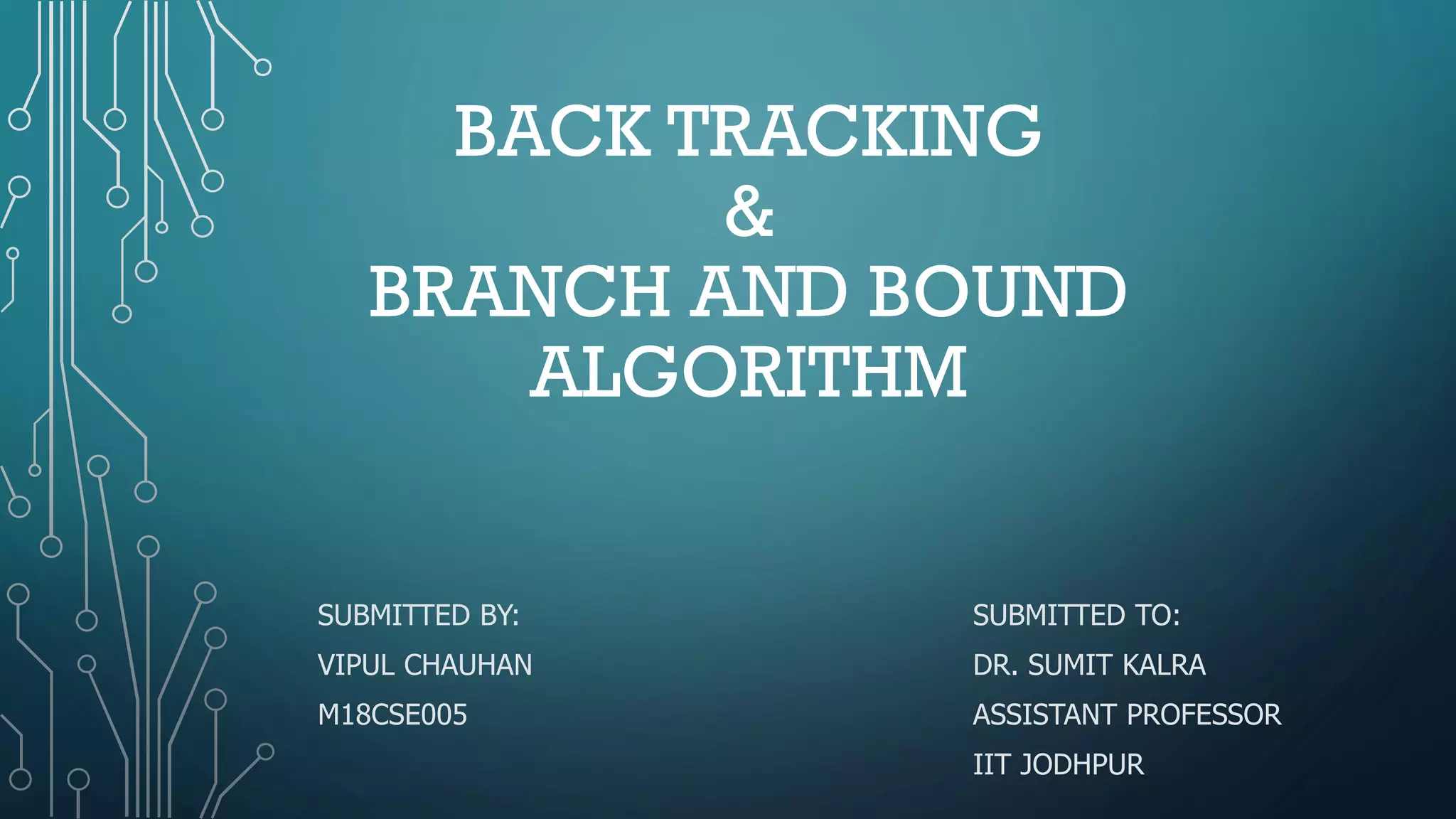 BACK TRACKING
&
BRANCH AND BOUND ALGORITHM

SUBMITTED BY:
VIPUL CHAUHAN
M18CSE005

SUBMITTED TO:
DR. SUMIT KALRA
ASSISTANT PROFESSOR
IIT JODHPUR